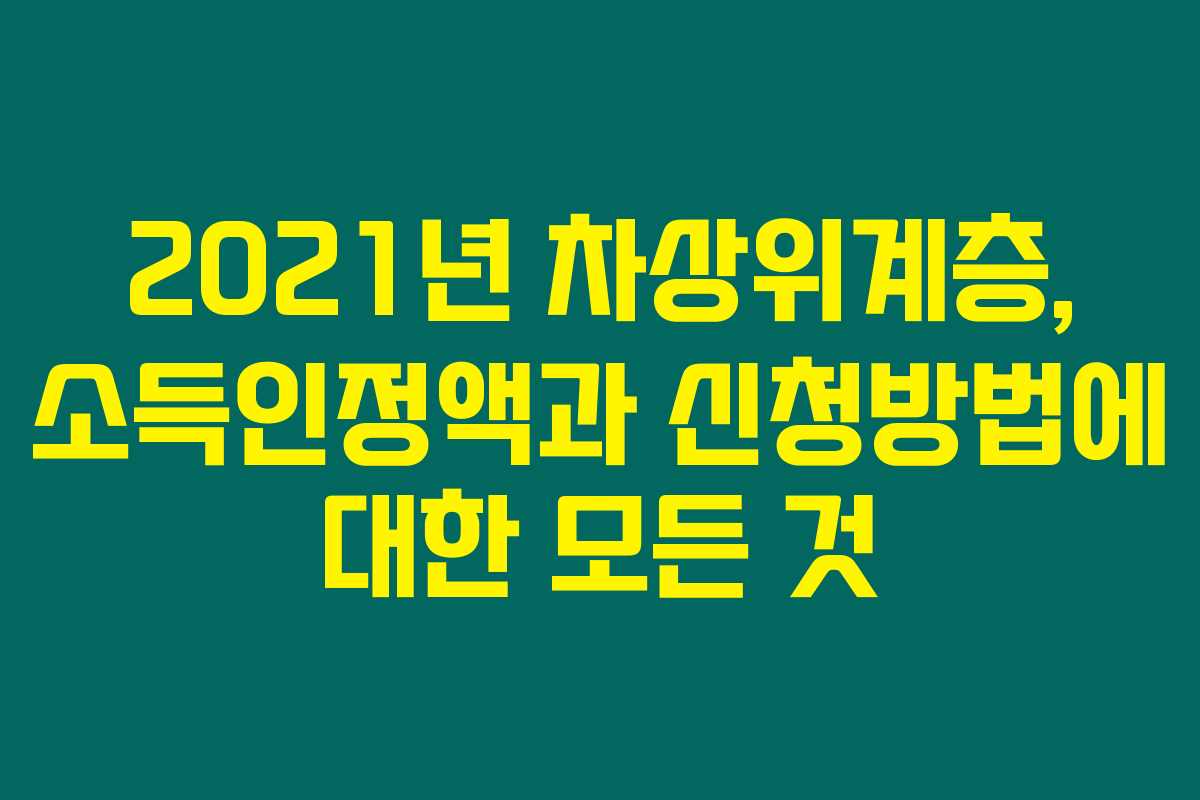 2021년 차상위계층, 소득인정액과 신청방법에 대한 모든 것